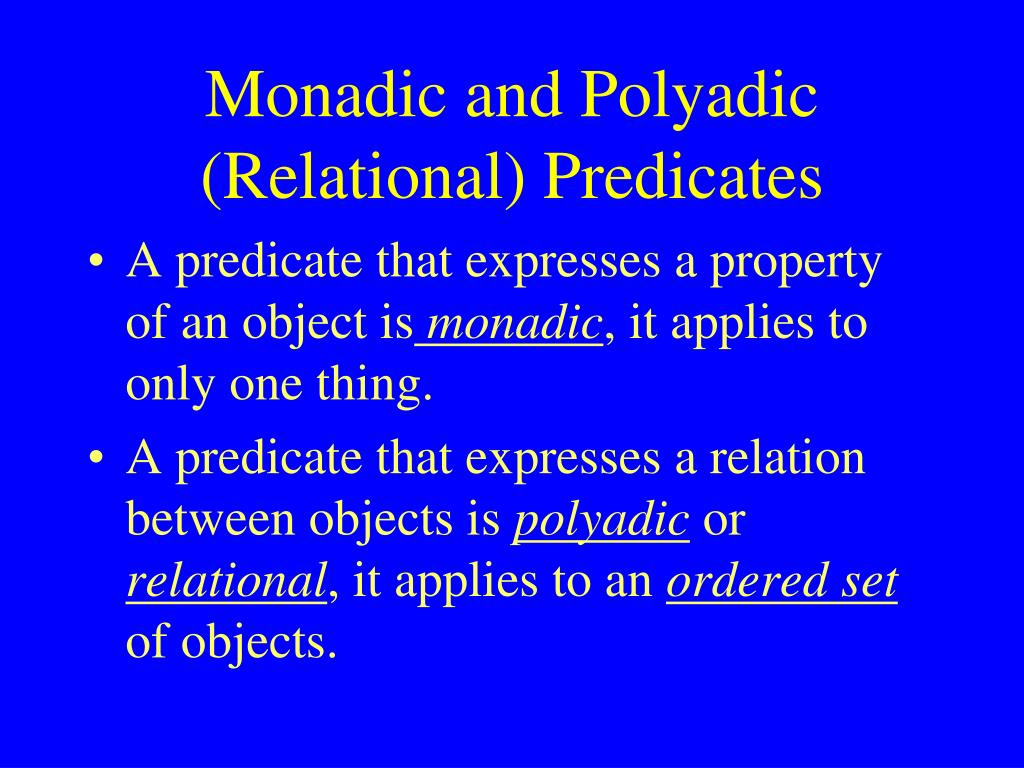 Monadic and Polyadic (Relational) Predicates

• A predicate that expresses a property of an object is monadic, it applies to only one thing.

• A predicate that expresses a relation between objects is polyadic or relational, it applies to an ordered set of objects.